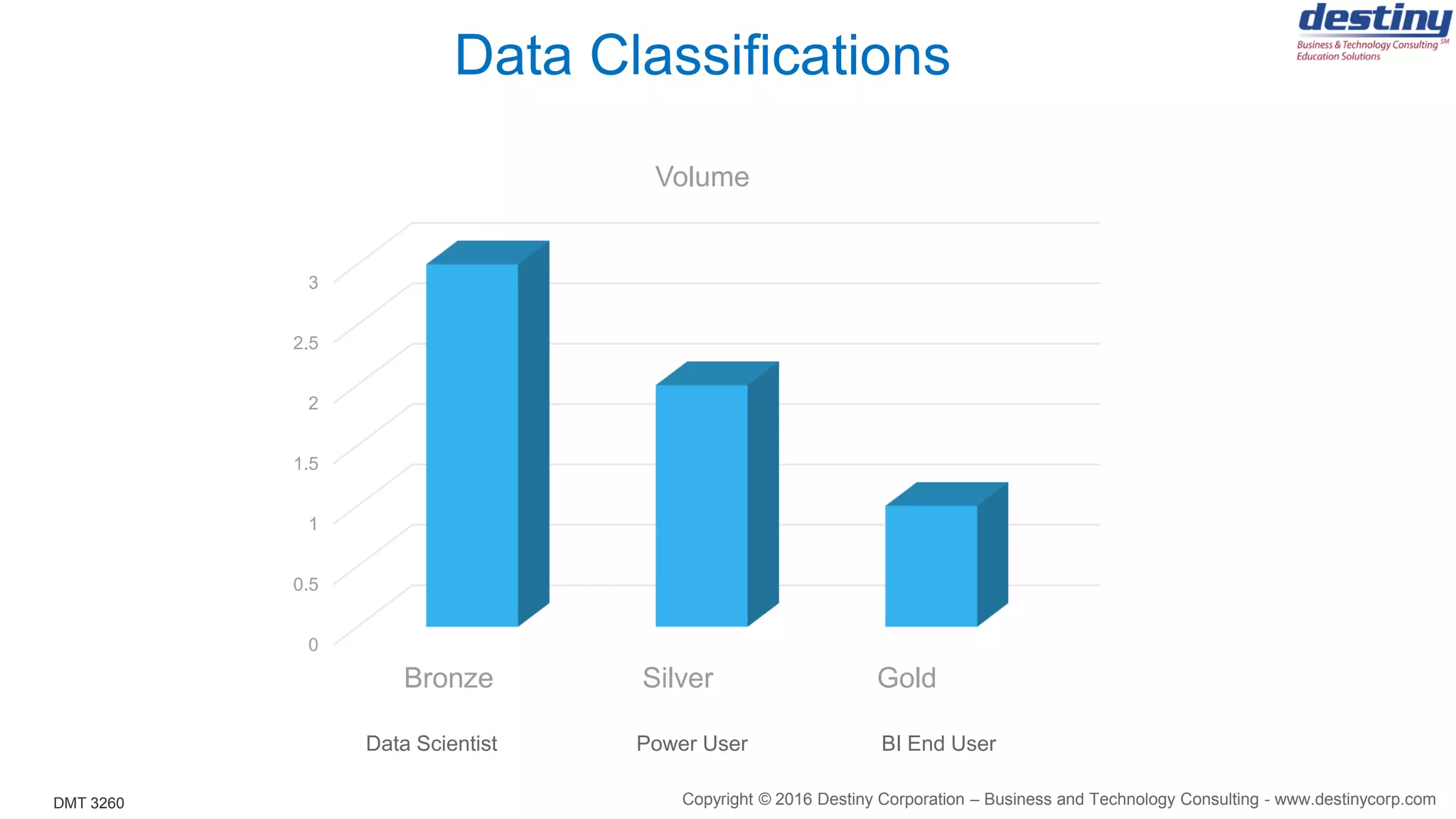 Data Classifications

destiny
Business & Technology Consulting SM
Education Solutions

Volume

3
2.5
2
1.5
1
0.5
0

Bronze
Silver
Gold

Data Scientist
Power User
BI End User

DMT 3260

Copyright © 2016 Destiny Corporation – Business and Technology Consulting - www.destinycorp.com